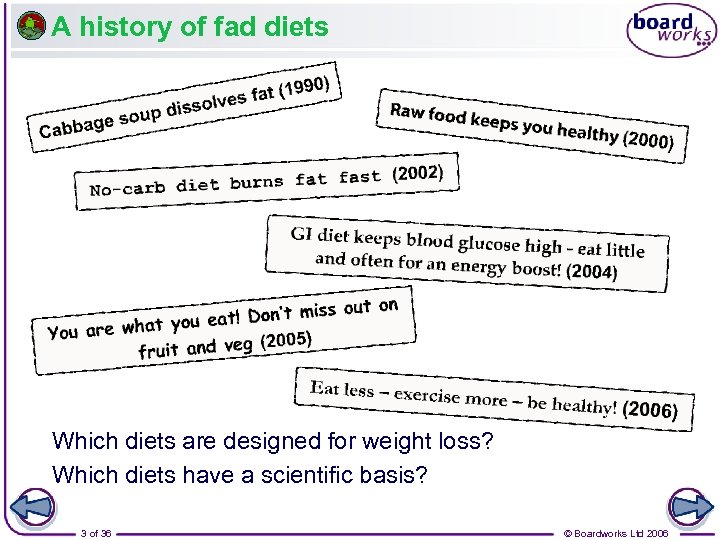 A history of fad diets

board works

Cabbage soup dissolves fat (1990)

Raw food keeps you healthy (2000)

No-carb diet burns fat fast (2002)

GI diet keeps blood glucose high - eat little and often for an energy boost! (2004)

You are what you eat! Don't miss out on fruit and veg (2005)

Eat less – exercise more – be healthy! (2006)

Which diets are designed for weight loss?

Which diets have a scientific basis?

3 of 36

© Boardworks Ltd 2006